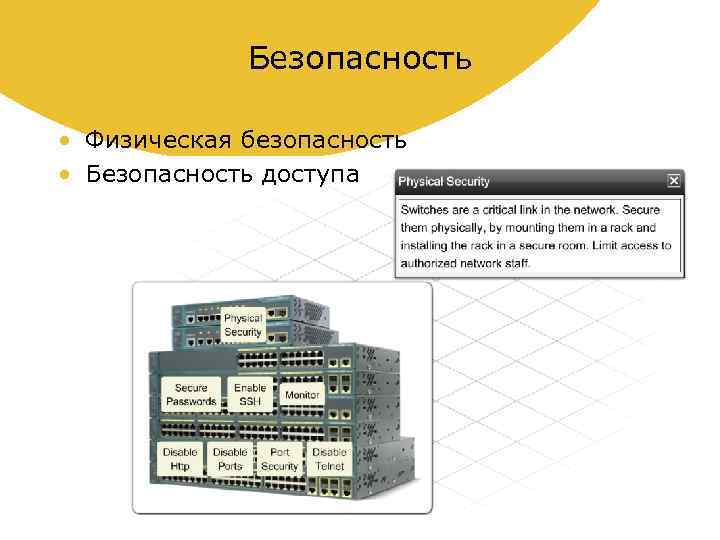 Безопасность

• Физическая безопасность
• Безопасность доступа

Physical Security

Switches are a critical link in the network. Secure them physically, by mounting them in a rack and installing the rack in a secure room. Limit access to authorized network staff.

Physical Security

Secure Passwords

Enable SSH

Monitor

Disable Http

Disable Ports

Port Security

Disable Telnet